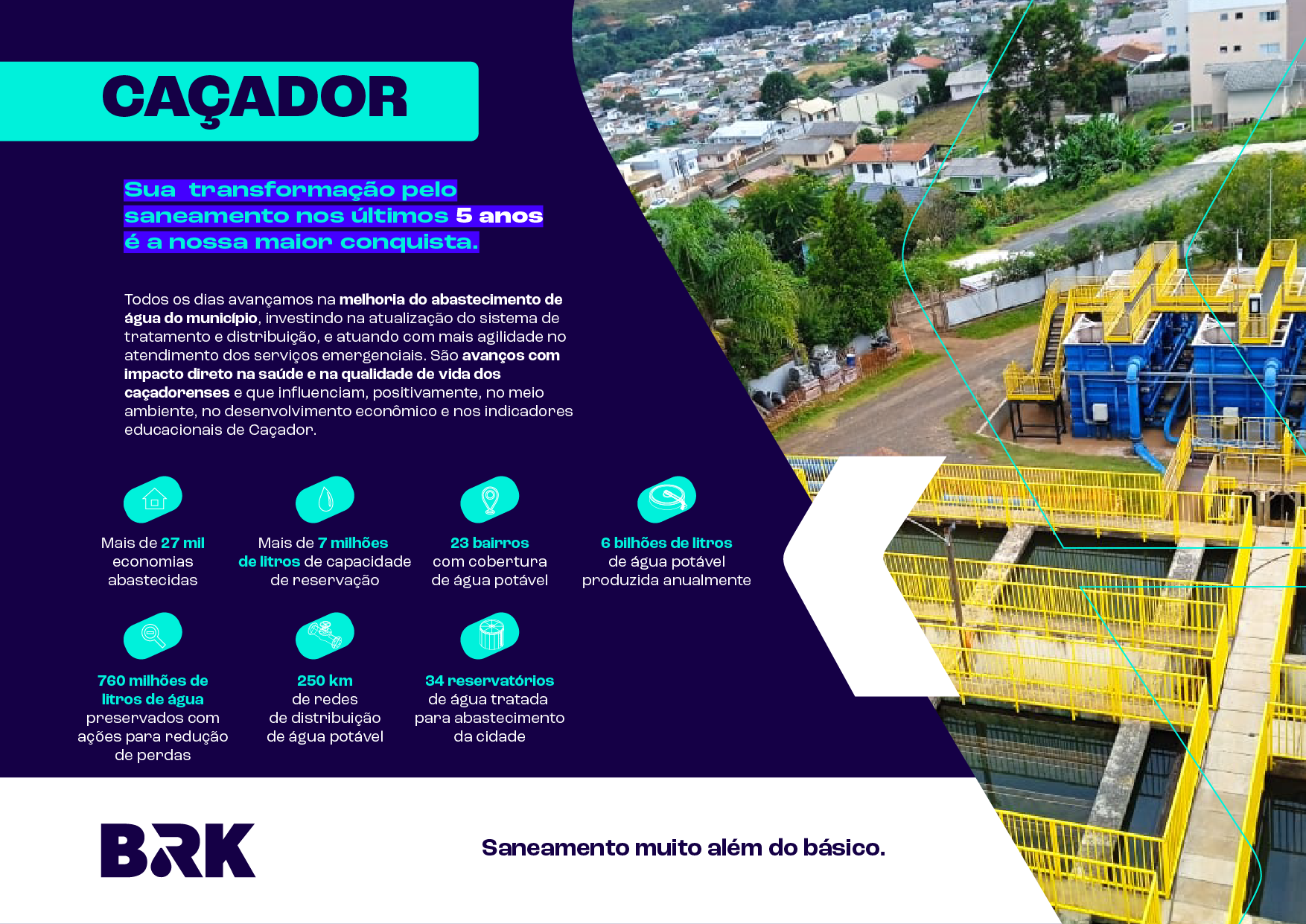 CAÇADOR

Sua transformação pelo saneamento nos últimos 5 anos é a nossa maior conquista.

Todos os dias avançamos na melhoria do abastecimento de água do município, investindo na atualização do sistema de tratamento e distribuição, e atuando com mais agilidade no atendimento dos serviços emergenciais. São avanços com impacto direto na saúde e na qualidade de vida dos caçadorenses e que influenciam, positivamente, no meio ambiente, no desenvolvimento econômico e nos indicadores educacionais de Caçador.

Mais de 27 mil economias abastecidas

Mais de 7 milhões de litros de capacidade de reservação

23 bairros com cobertura de água potável

6 bilhões de litros de água potável produzida anualmente

760 milhões de litros de água preservados com ações para redução de perdas

250 km de redes de distribuição de água potável

34 reservatórios de água tratada para abastecimento da cidade

BRK

Saneamento muito além do básico.